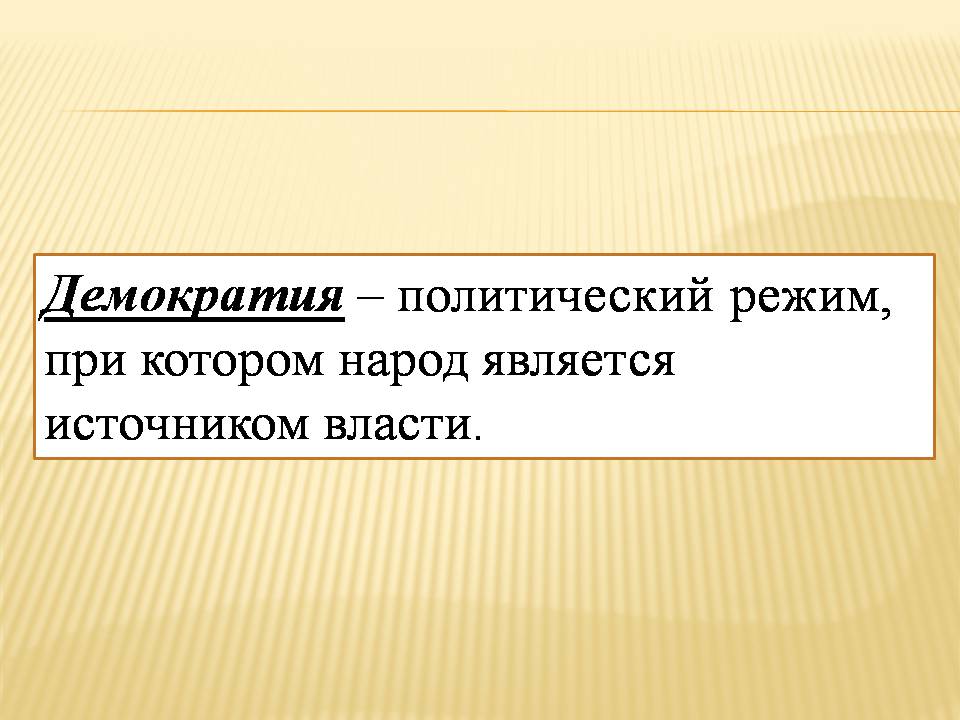 Демократия – политический режим, при котором народ является источником власти.